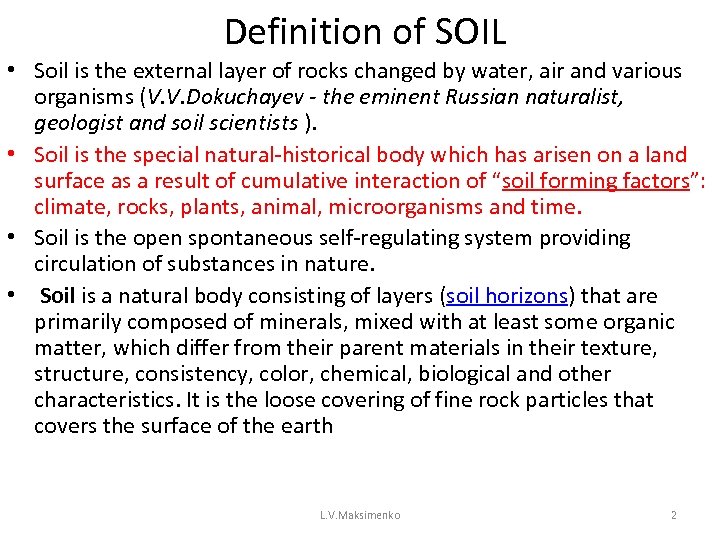 Definition of SOIL

• Soil is the external layer of rocks changed by water, air and various organisms (V.V.Dokuchayev - the eminent Russian naturalist, geologist and soil scientists ).

• Soil is the special natural-historical body which has arisen on a land surface as a result of cumulative interaction of “soil forming factors”: climate, rocks, plants, animal, microorganisms and time.

• Soil is the open spontaneous self-regulating system providing circulation of substances in nature.

• Soil is a natural body consisting of layers (soil horizons) that are primarily composed of minerals, mixed with at least some organic matter, which differ from their parent materials in their texture, structure, consistency, color, chemical, biological and other characteristics. It is the loose covering of fine rock particles that covers the surface of the earth

L.V.Maksimenko

2